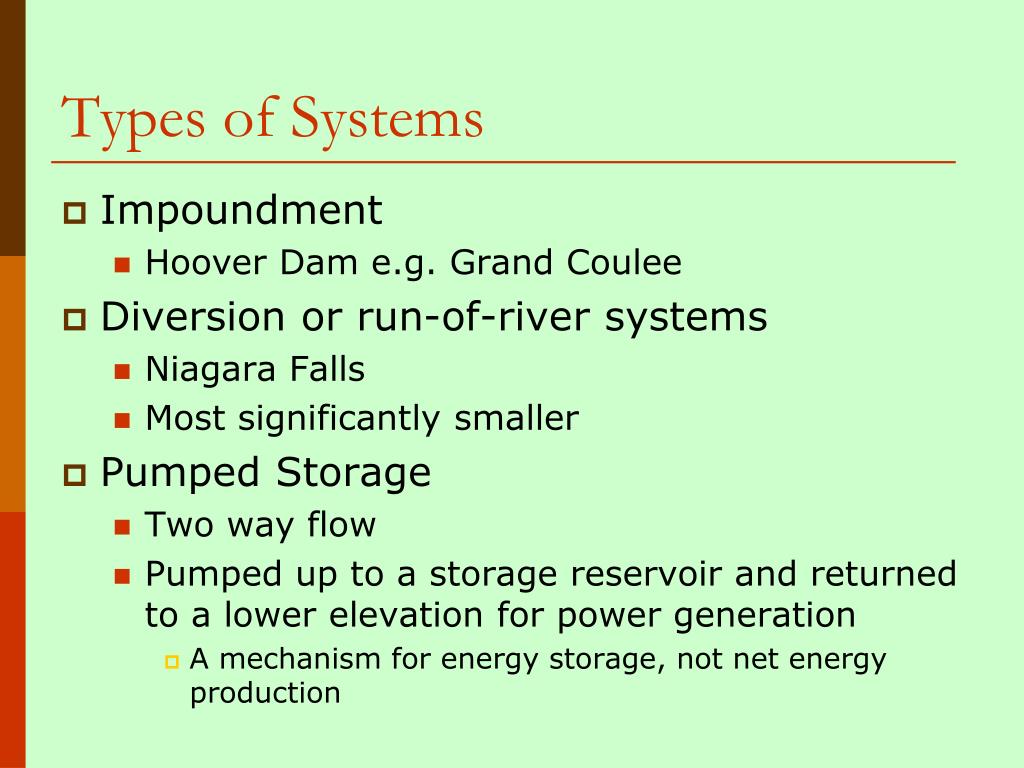 Types of Systems

Impoundment

Hoover Dam e.g. Grand Coulee

Diversion or run-of-river systems

Niagara Falls

Most significantly smaller

Pumped Storage

Two way flow

Pumped up to a storage reservoir and returned to a lower elevation for power generation

A mechanism for energy storage, not net energy production